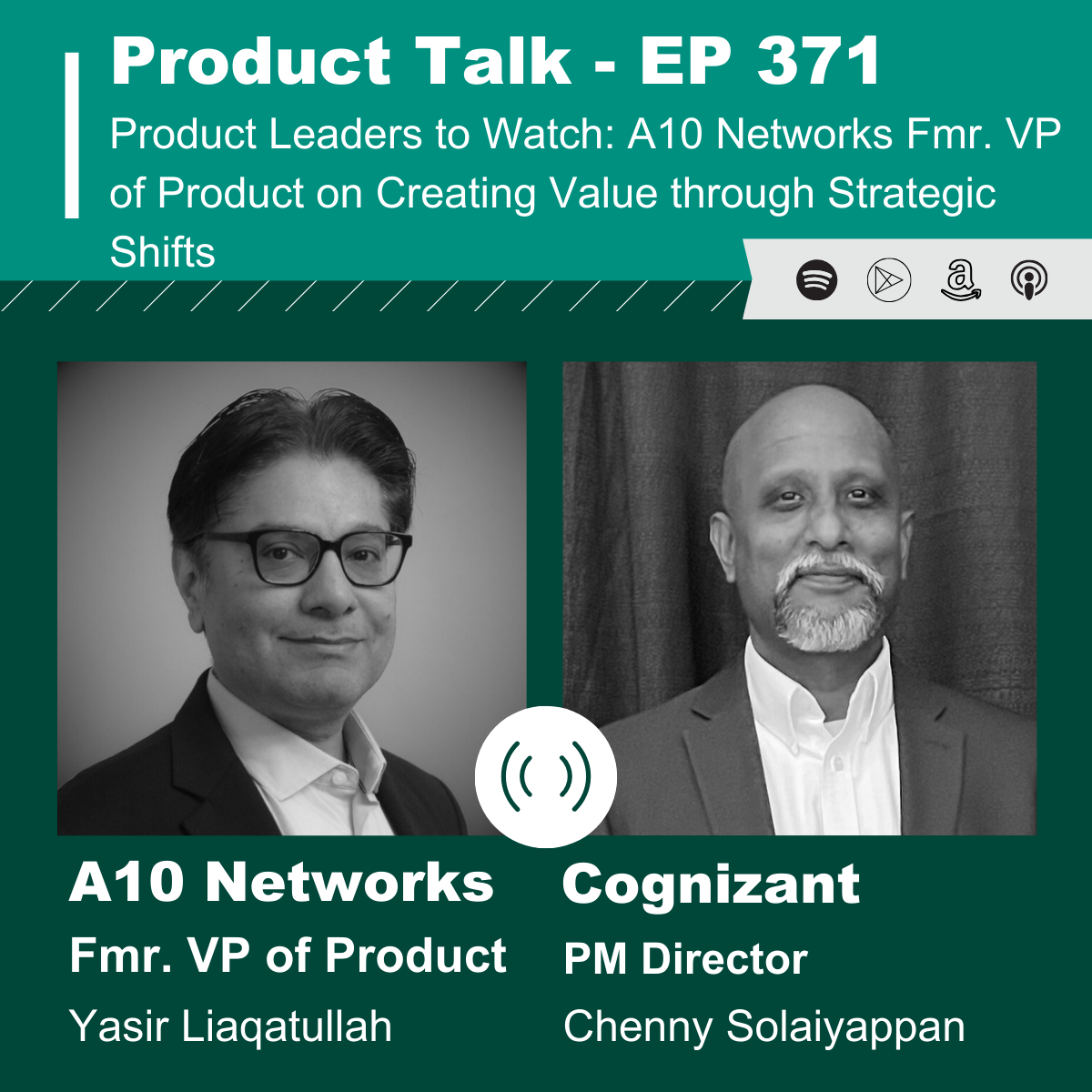 Product Talk - EP 371

Product Leaders to Watch: A10 Networks Fmr. VP of Product on Creating Value through Strategic Shifts

A10 Networks
Fmr. VP of Product
Yasir Liaqatullah

Cognizant
PM Director
Chenny Solaiyappan